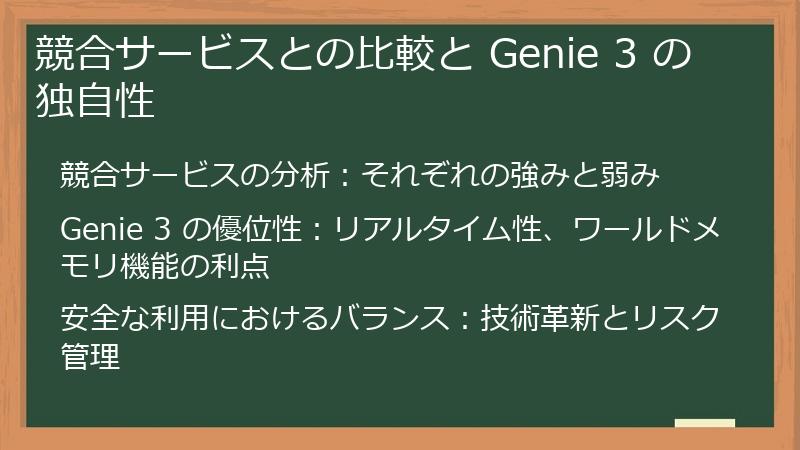 競合サービスとの比較と Genie 3 の独自性

競合サービスの分析：それぞれの強みと弱み

Genie 3 の優位性：リアルタイム性、ワールドメモリ機能の利点

安全な利用におけるバランス：技術革新とリスク管理